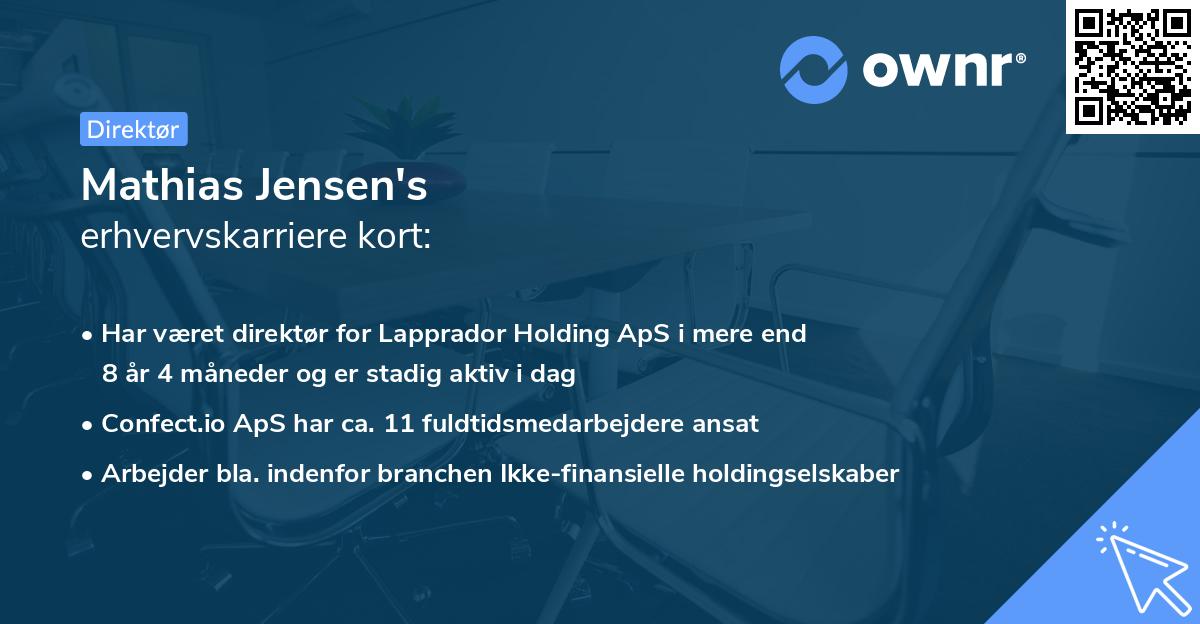 ownr®

Direktør

Mathias Jensen's
erhvervskarriere kort:

• Har været direktør for Lapprador Holding ApS i mere end 8 år 4 måneder og er stadig aktiv i dag
• Confect.io ApS har ca. 11 fuldtidsmedarbejdere ansat
• Arbejder bla. indenfor branchen Ikke-finansielle holdingselskaber